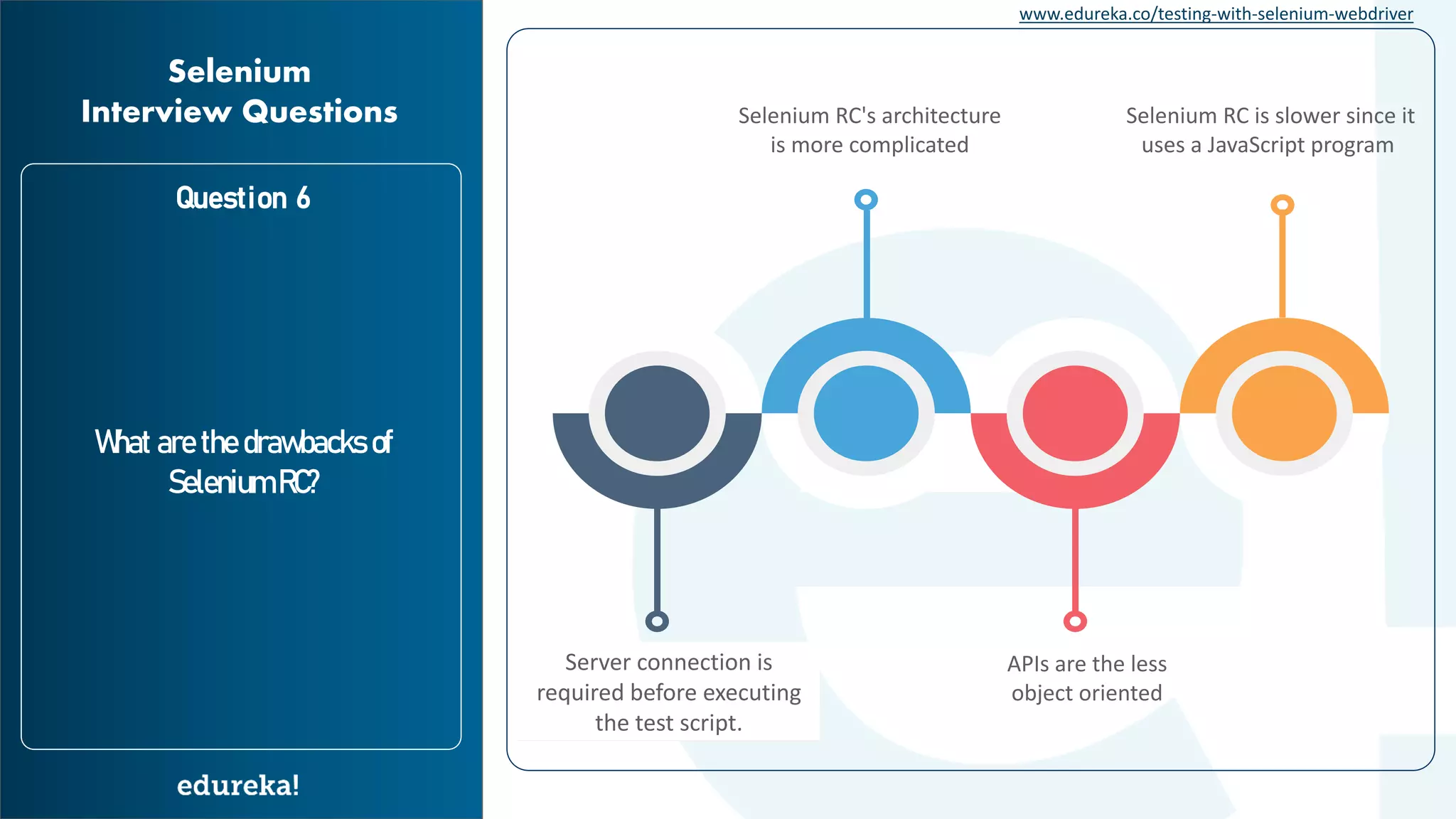 Selenium Interview Questions

Question 6

What are the drawbacks of Selenium RC?

edureka!

www.edureka.co/testing-with-selenium-webdriver

Selenium RC's architecture is more complicated

Selenium RC is slower since it uses a JavaScript program

Server connection is required before executing the test script.

APIs are the less object oriented